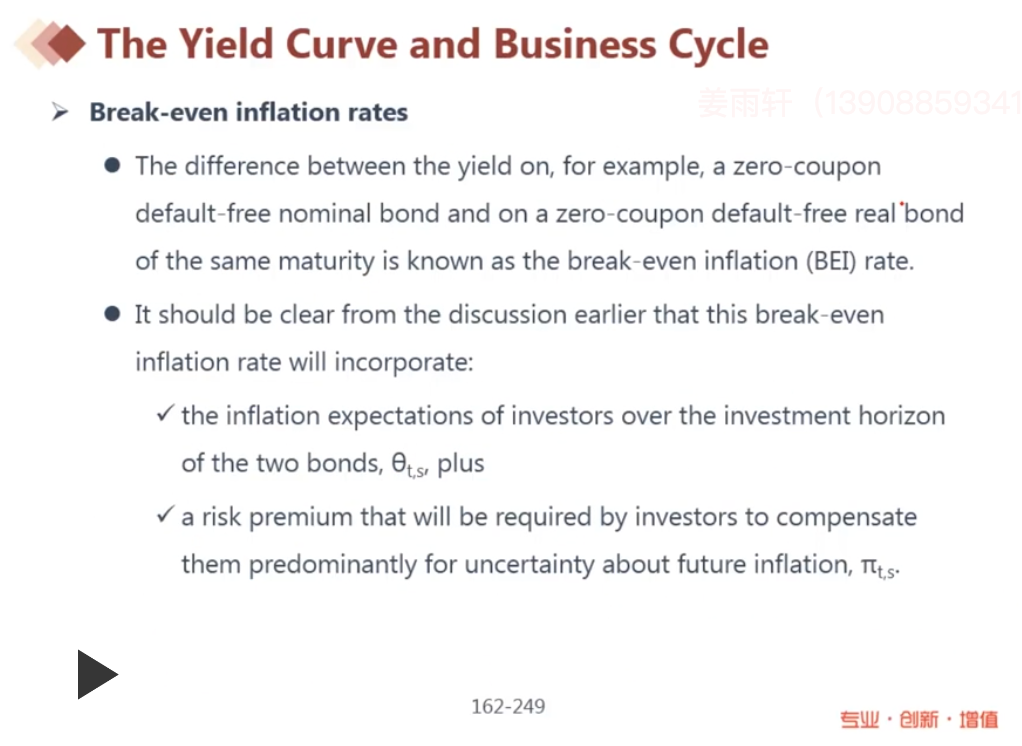 The Yield Curve and Business Cycle

姜雨轩（13908859341

➢ Break-even inflation rates

● The difference between the yield on, for example, a zero-coupon default-free nominal bond and on a zero-coupon default-free real bond of the same maturity is known as the break-even inflation (BEI) rate.

● It should be clear from the discussion earlier that this break-even inflation rate will incorporate:

✓ the inflation expectations of investors over the investment horizon of the two bonds, $\theta_{t,s}$, plus

✓ a risk premium that will be required by investors to compensate them predominantly for uncertainty about future inflation, $\pi_{t,s}$.

162-249

专业 · 创新 · 增值